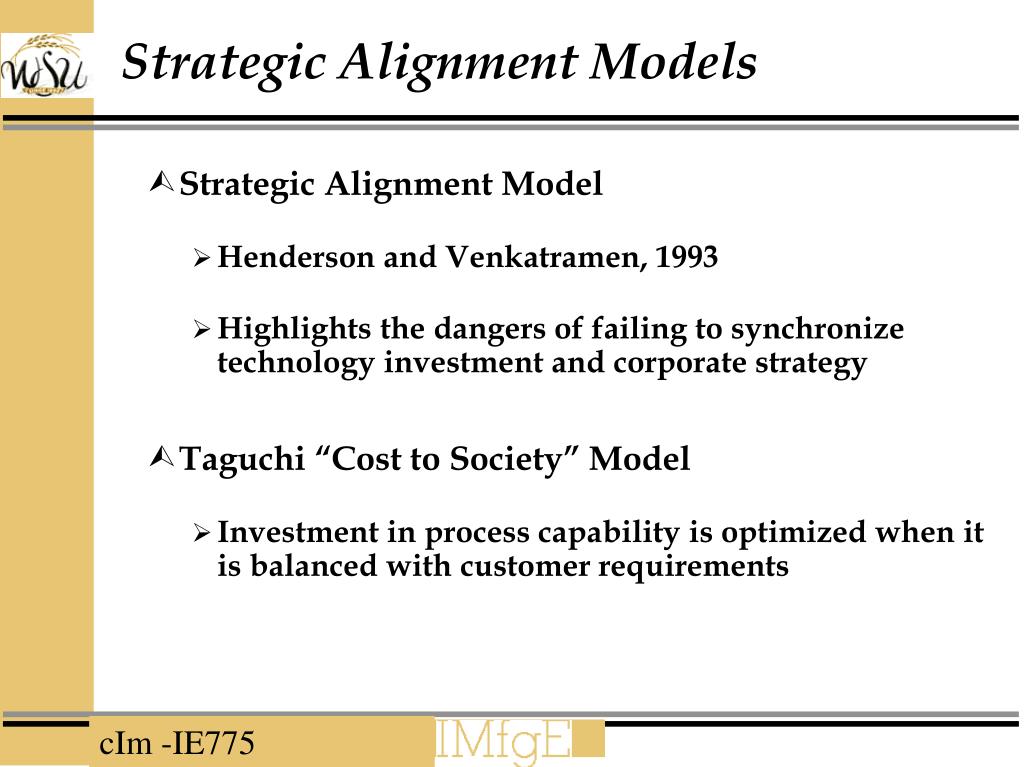 WSU

Strategic Alignment Models

Strategic Alignment Model

Henderson and Venkatramen, 1993

Highlights the dangers of failing to synchronize technology investment and corporate strategy

Taguchi “Cost to Society” Model

Investment in process capability is optimized when it is balanced with customer requirements

cIm -IE775

IMfgE